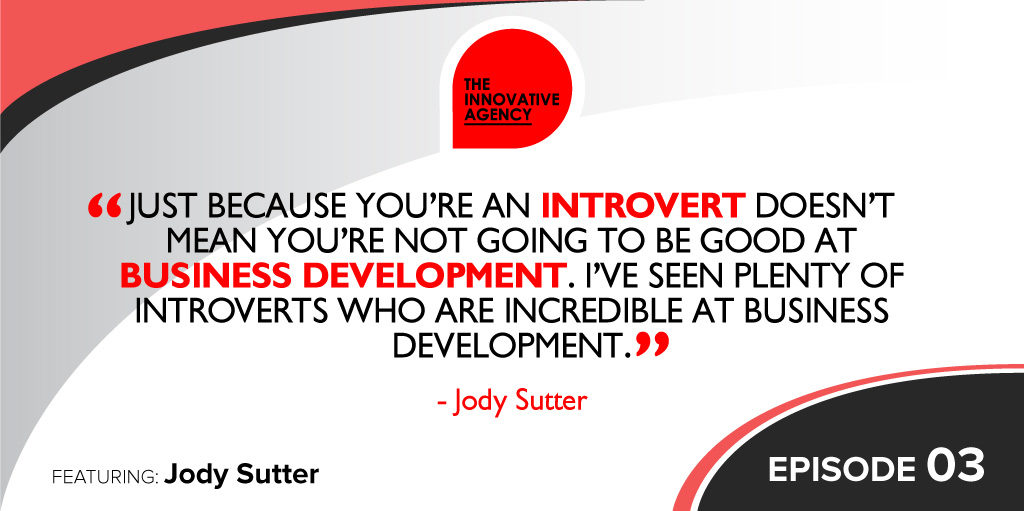 THE INNOVATIVE AGENCY

“JUST BECAUSE YOU’RE AN INTROVERT DOESN’T MEAN YOU’RE NOT GOING TO BE GOOD AT BUSINESS DEVELOPMENT. I’VE SEEN PLENTY OF INTROVERTS WHO ARE INCREDIBLE AT BUSINESS DEVELOPMENT.”

- Jody Sutter

FEATURING: Jody Sutter

EPISODE 03